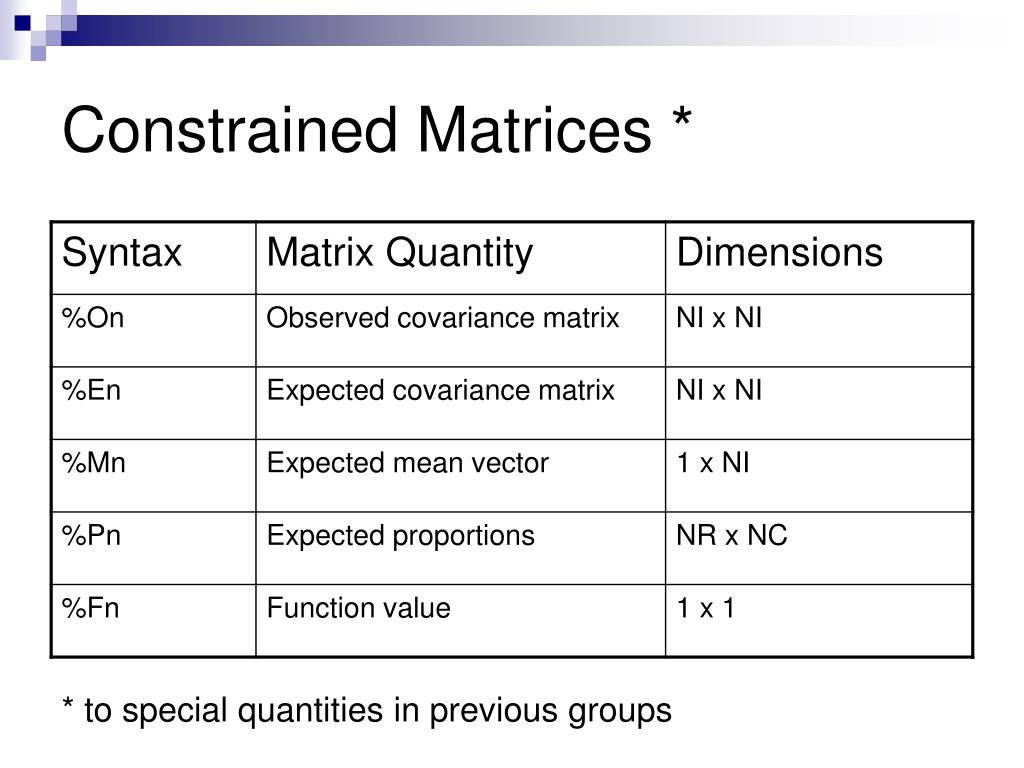 Constrained Matrices *

| Syntax | Matrix Quantity | Dimensions |
|---|---|---|
| %On | Observed covariance matrix | NI x NI |
| %En | Expected covariance matrix | NI x NI |
| %Mn | Expected mean vector | 1 x NI |
| %Pn | Expected proportions | NR x NC |
| %Fn | Function value | 1 x 1 |

* to special quantities in previous groups